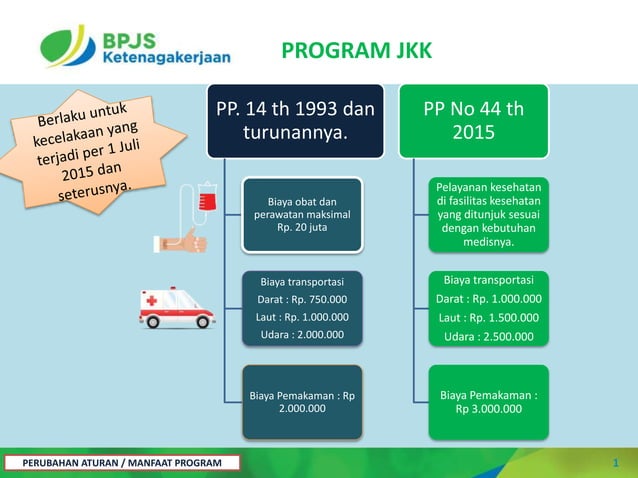 BPJS Ketenagakerjaan

PROGRAM JKK

Berlaku untuk kecelakaan yang terjadi per 1 Juli 2015 dan seterusnya.

PP. 14 th 1993 dan turunannya.

Biaya obat dan perawatan maksimal Rp. 20 juta

Biaya transportasi
Darat : Rp. 750.000
Laut : Rp. 1.000.000
Udara : 2.000.000

Biaya Pemakaman : Rp 2.000.000

PP No 44 th 2015

Pelayanan kesehatan di fasilitas kesehatan yang ditunjuk sesuai dengan kebutuhan medisnya.

Biaya transportasi
Darat : Rp. 1.000.000
Laut : Rp. 1.500.000
Udara : 2.500.000

Biaya Pemakaman : Rp 3.000.000

PERUBAHAN ATURAN / MANFAAT PROGRAM

1